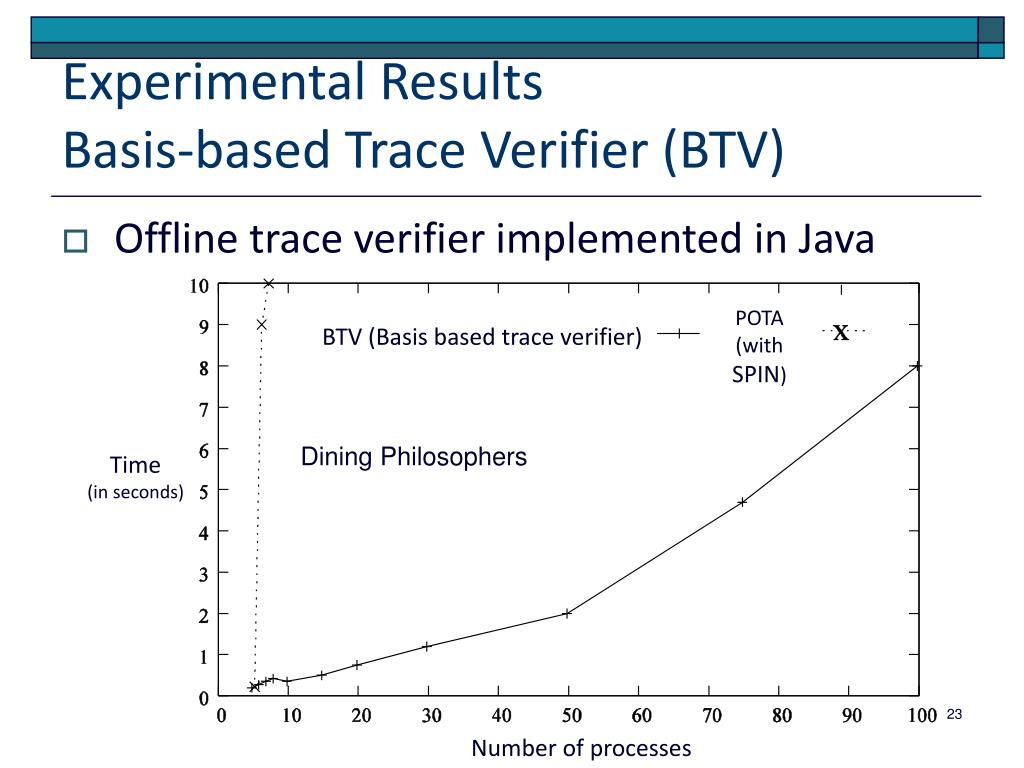 Experimental Results
Basis-based Trace Verifier (BTV)

Offline trace verifier implemented in Java

BTV (Basis based trace verifier)

POTA (with SPIN)

X

Dining Philosophers

Time
(in seconds)

10
9
8
7
6
5
4
3
2
1
0

0 10 20 30 40 50 60 70 80 90 100

Number of processes

23